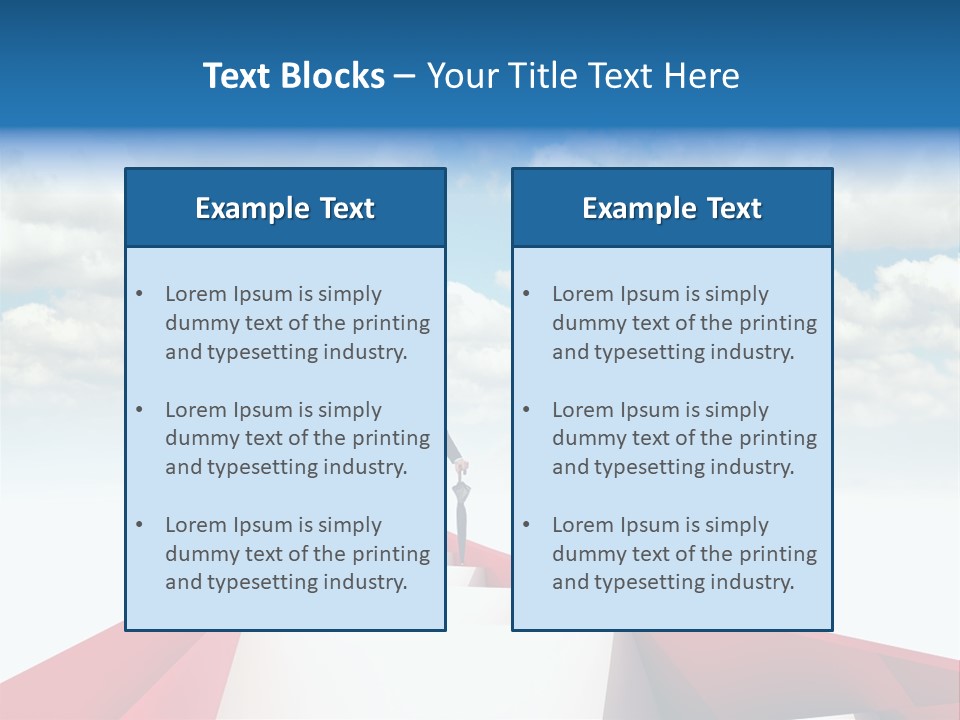 Text Blocks – Your Title Text Here

Example Text

• Lorem Ipsum is simply dummy text of the printing and typesetting industry.

• Lorem Ipsum is simply dummy text of the printing and typesetting industry.

• Lorem Ipsum is simply dummy text of the printing and typesetting industry.

Example Text

• Lorem Ipsum is simply dummy text of the printing and typesetting industry.

• Lorem Ipsum is simply dummy text of the printing and typesetting industry.

• Lorem Ipsum is simply dummy text of the printing and typesetting industry.